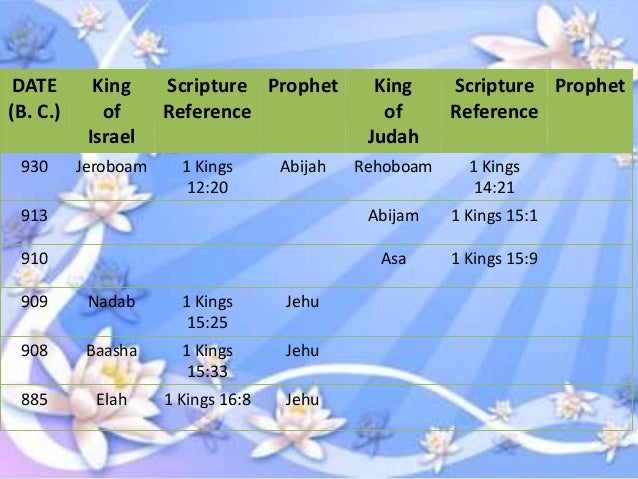 | DATE (B. C.) | King of Israel | Scripture Reference | Prophet | King of Judah | Scripture Reference | Prophet |
|---|---|---|---|---|---|---|
| 930 | Jeroboam | 1 Kings 12:20 | Abijah | Rehoboam | 1 Kings 14:21 | |
| 913 | | | | Abijam | 1 Kings 15:1 | |
| 910 | | | | Asa | 1 Kings 15:9 | |
| 909 | Nadab | 1 Kings 15:25 | Jehu | | | |
| 908 | Baasha | 1 Kings 15:33 | Jehu | | | |
| 885 | Elah | 1 Kings 16:8 | Jehu | | | |